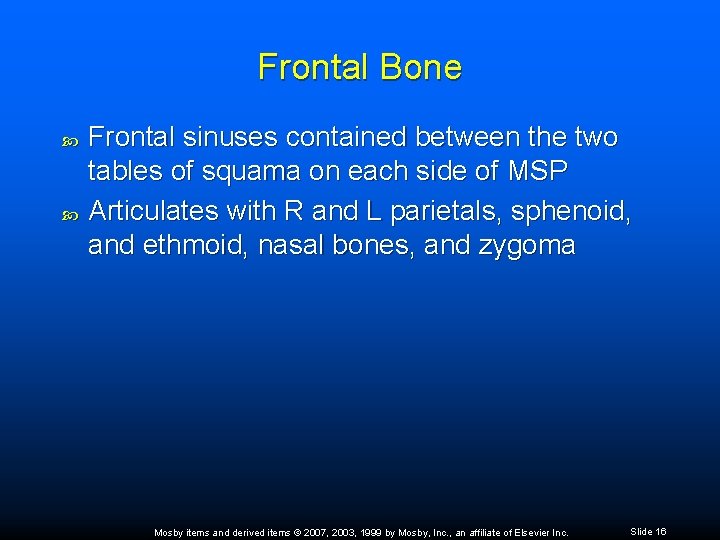 Frontal Bone

Frontal sinuses contained between the two tables of squama on each side of MSP

Articulates with R and L parietals, sphenoid, and ethmoid, nasal bones, and zygoma

Mosby items and derived items © 2007, 2003, 1999 by Mosby, Inc., an affiliate of Elsevier Inc.

Slide 16